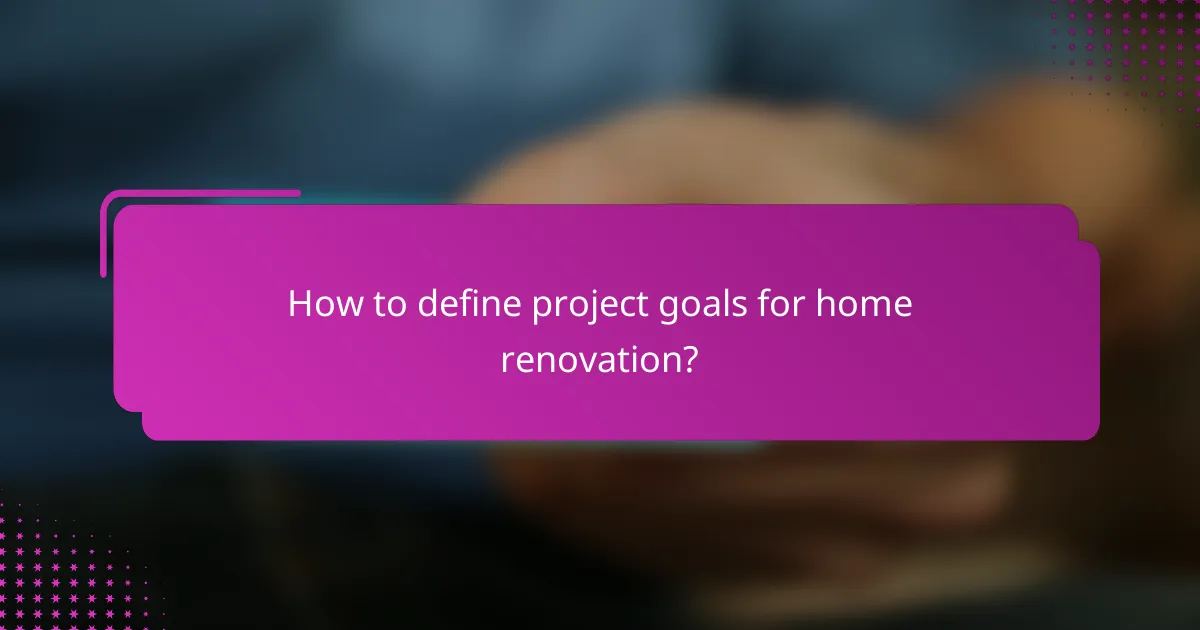 How to define project goals for home renovation?